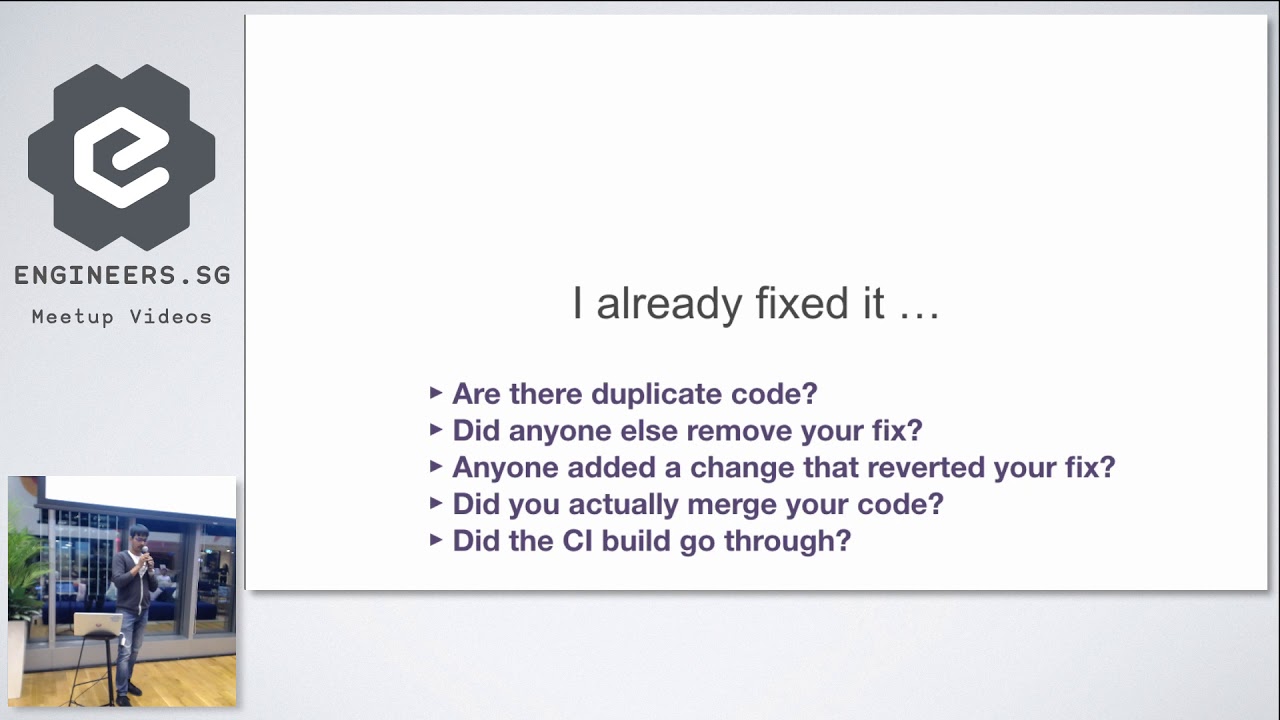 ENGINEERS.SG
Meetup Videos

I already fixed it …

▸ Are there duplicate code?
▸ Did anyone else remove your fix?
▸ Anyone added a change that reverted your fix?
▸ Did you actually merge your code?
▸ Did the CI build go through?